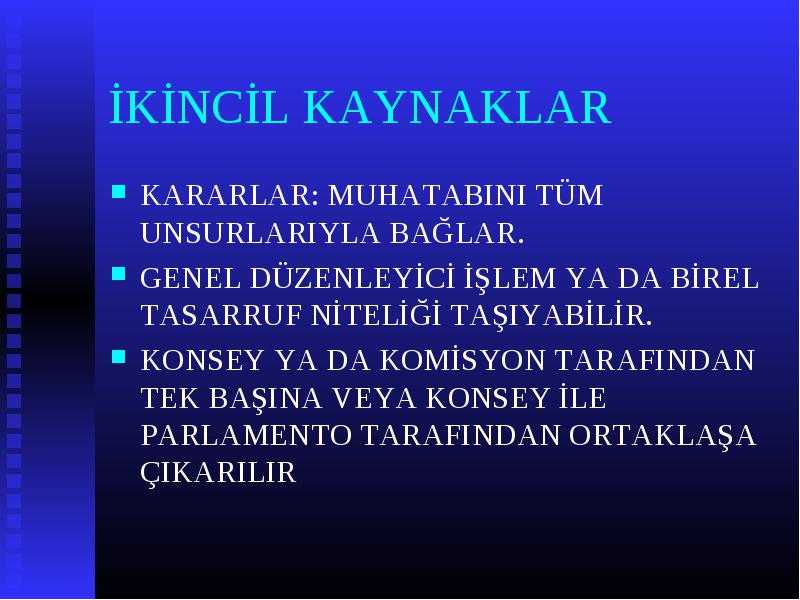 İKİNCİL KAYNAKLAR

KARARLAR: MUHATABINI TÜM UNSURLARIYLA BAĞLAR.

GENEL DÜZENLEYİCİ İŞLEM YA DA BİREL TASARRUF NİTELİĞİ TAŞIYABİLİR.

KONSEY YA DA KOMİSYON TARAFINDAN TEK BAŞINA VEYA KONSEY İLE PARLAMENTO TARAFINDAN ORTAKLAŞA ÇIKARILIR